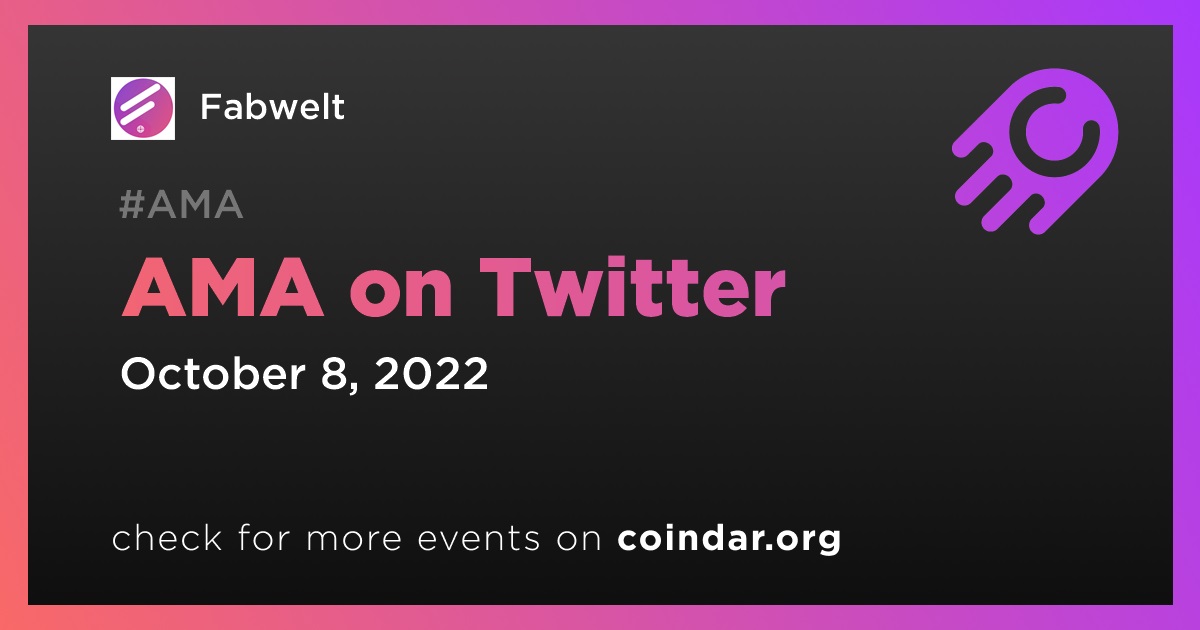 Fabwelt

#AMA

AMA on Twitter

October 8, 2022

check for more events on coindar.org